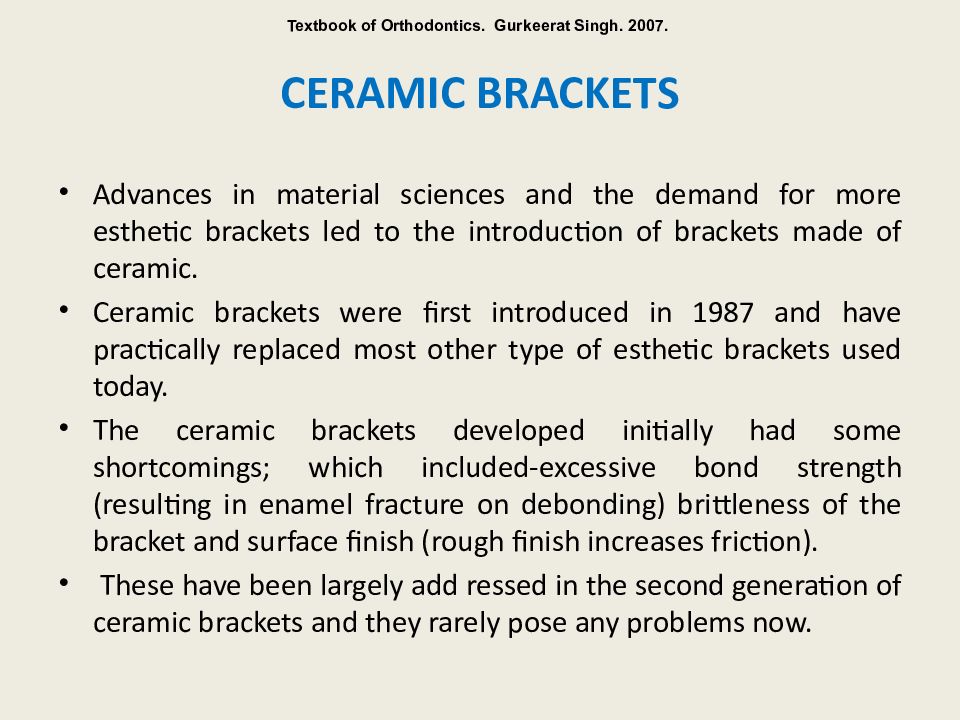 Textbook of Orthodontics. Gurkeerat Singh. 2007.

CERAMIC BRACKETS

• Advances in material sciences and the demand for more esthetic brackets led to the introduction of brackets made of ceramic.

• Ceramic brackets were first introduced in 1987 and have practically replaced most other type of esthetic brackets used today.

• The ceramic brackets developed initially had some shortcomings; which included-excessive bond strength (resulting in enamel fracture on debonding) brittleness of the bracket and surface finish (rough finish increases friction).

• These have been largely add ressed in the second generation of ceramic brackets and they rarely pose any problems now.